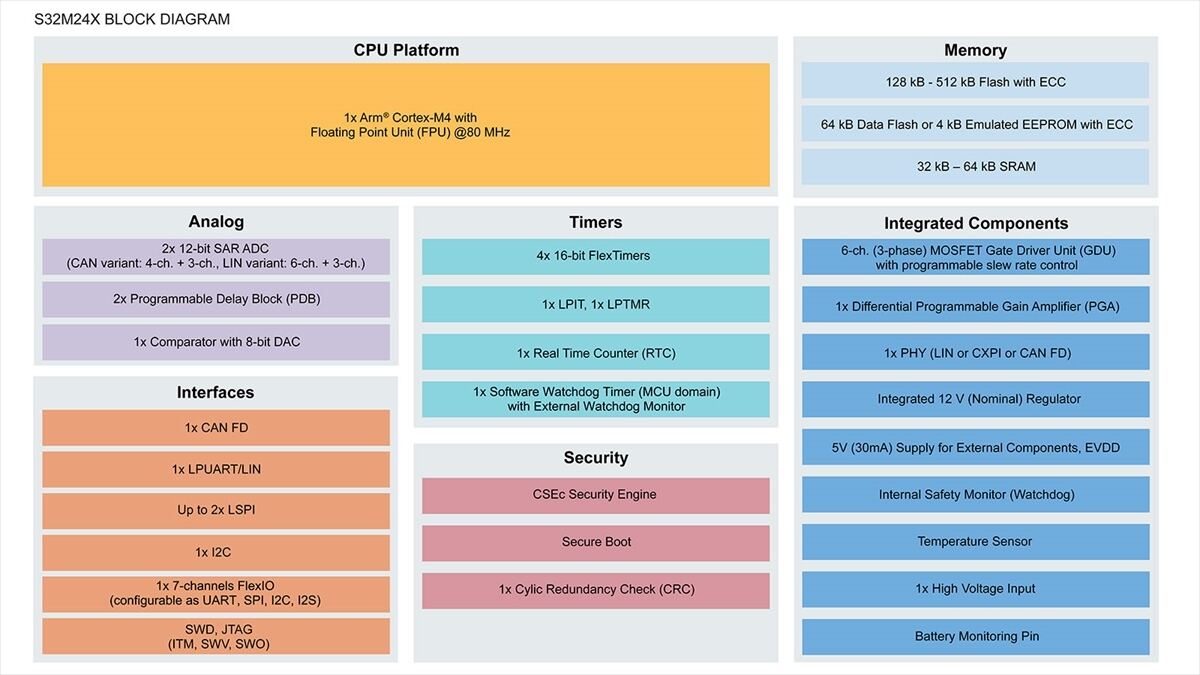 S32M24X BLOCK DIAGRAM

CPU Platform

1x Arm® Cortex-M4 with Floating Point Unit (FPU) @80 MHz

Memory

128 kB - 512 kB Flash with ECC

64 kB Data Flash or 4 kB Emulated EEPROM with ECC

32 kB – 64 kB SRAM

Analog

2x 12-bit SAR ADC (CAN variant: 4-ch. + 3-ch., LIN variant: 6-ch. + 3-ch.)

2x Programmable Delay Block (PDB)

1x Comparator with 8-bit DAC

Interfaces

1x CAN FD

1x LPUART/LIN

Up to 2x LSPI

1x I2C

1x 7-channels FlexIO (configurable as UART, SPI, I2C, I2S)

SWD, JTAG (ITM, SWV, SWO)

Timers

4x 16-bit FlexTimers

1x LPIT, 1x LPTMR

1x Real Time Counter (RTC)

1x Software Watchdog Timer (MCU domain) with External Watchdog Monitor

Security

CSEc Security Engine

Secure Boot

1x Cylic Redundancy Check (CRC)

Integrated Components

6-ch. (3-phase) MOSFET Gate Driver Unit (GDU) with programmable slew rate control

1x Differential Programmable Gain Amplifier (PGA)

1x PHY (LIN or CXPI or CAN FD)

Integrated 12 V (Nominal) Regulator

5V (30mA) Supply for External Components, EVDD

Internal Safety Monitor (Watchdog)

Temperature Sensor

1x High Voltage Input

Battery Monitoring Pin